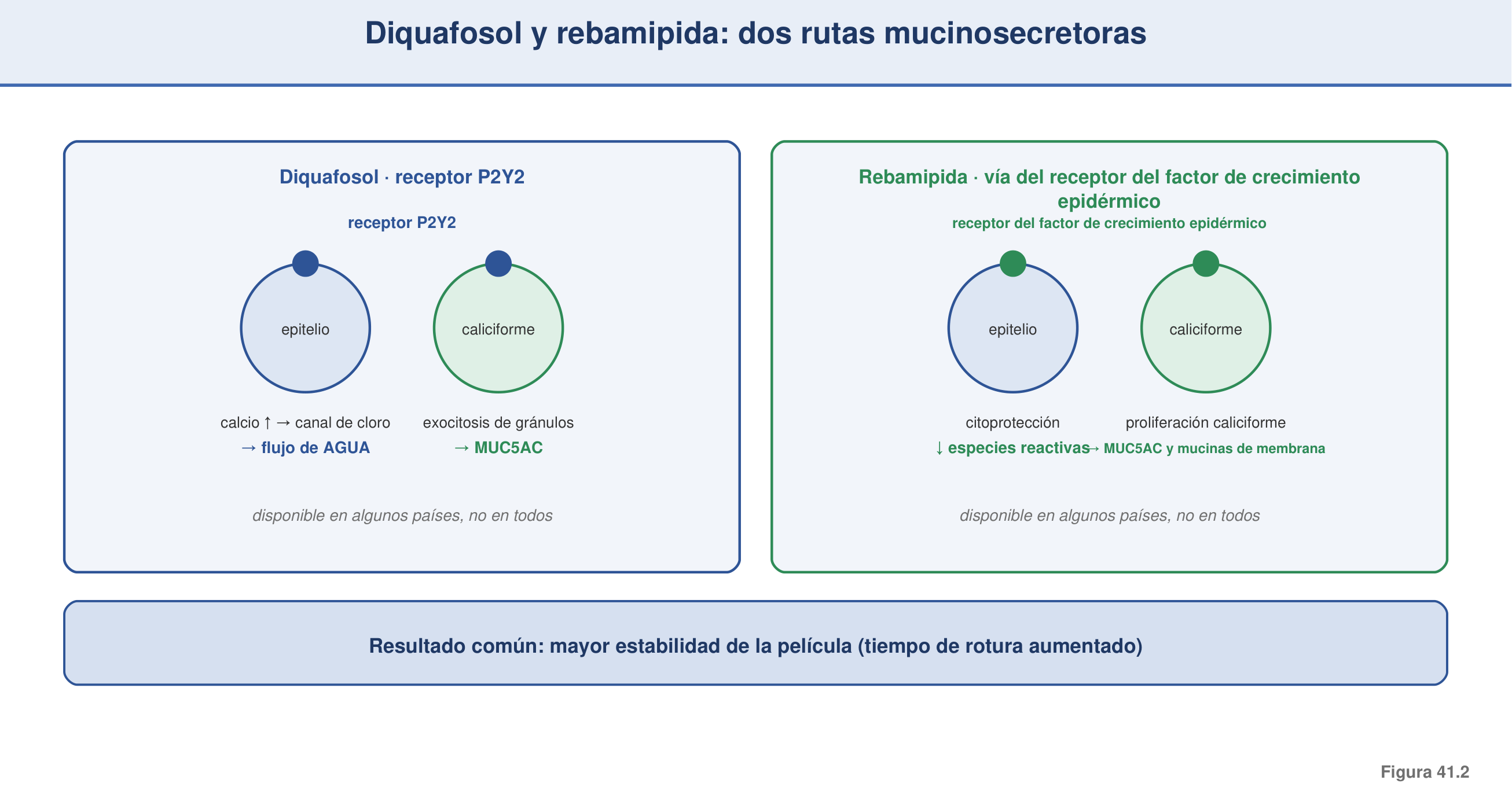 Diquafosol y rebamipida: dos rutas mucinosecretoras

Diquafosol · receptor P2Y2

receptor P2Y2

epitelio

caliciforme

calcio ↑ → canal de cloro
→ flujo de AGUA

exocitosis de gránulos
→ MUC5AC

disponible en algunos países, no en todos

Rebamipida · vía del receptor del factor de crecimiento epidérmico

receptor del factor de crecimiento epidérmico

epitelio

caliciforme

citoprotección
↓ especies reactivas

proliferación caliciforme
→ MUC5AC y mucinas de membrana

disponible en algunos países, no en todos

Resultado común: mayor estabilidad de la película (tiempo de rotura aumentado)

Figura 41.2